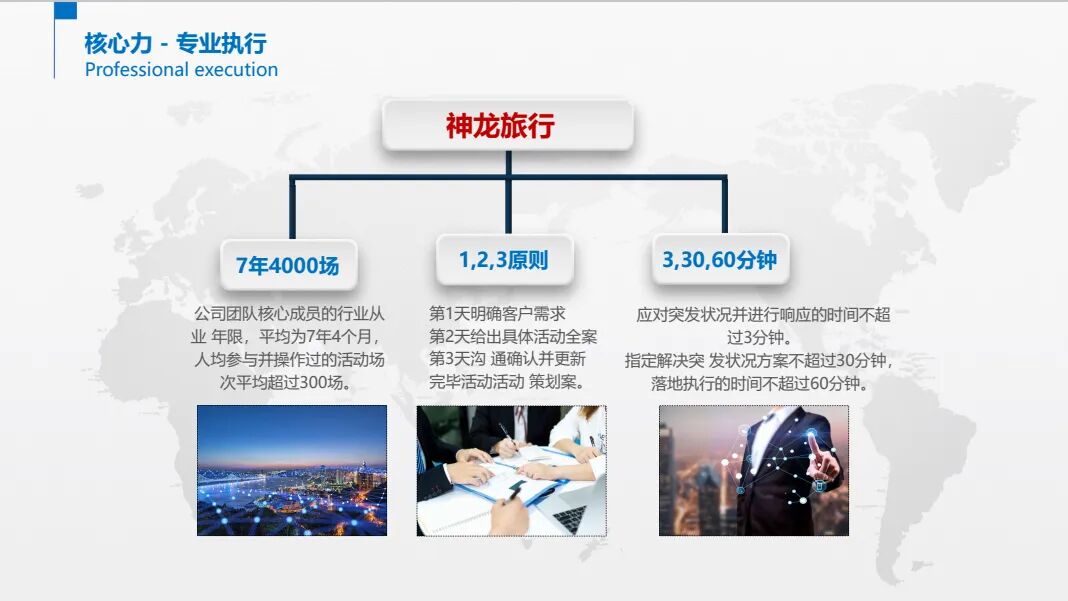 核心力 - 专业执行
Professional execution

神龙旅行

7年4000场

公司团队核心成员的行业从业 年限，平均为7年4个月，人均参与并操作过的活动场次平均超过300场。

1,2,3原则

第1天明确客户需求
第2天给出具体活动全案
第3天沟 通确认并更新完毕活动活动 策划案。

3,30,60分钟

应对突发状况并进行响应的时间不超过3分钟。
指定解决突 发状况方案不超过30分钟，落地执行的时间不超过60分钟。